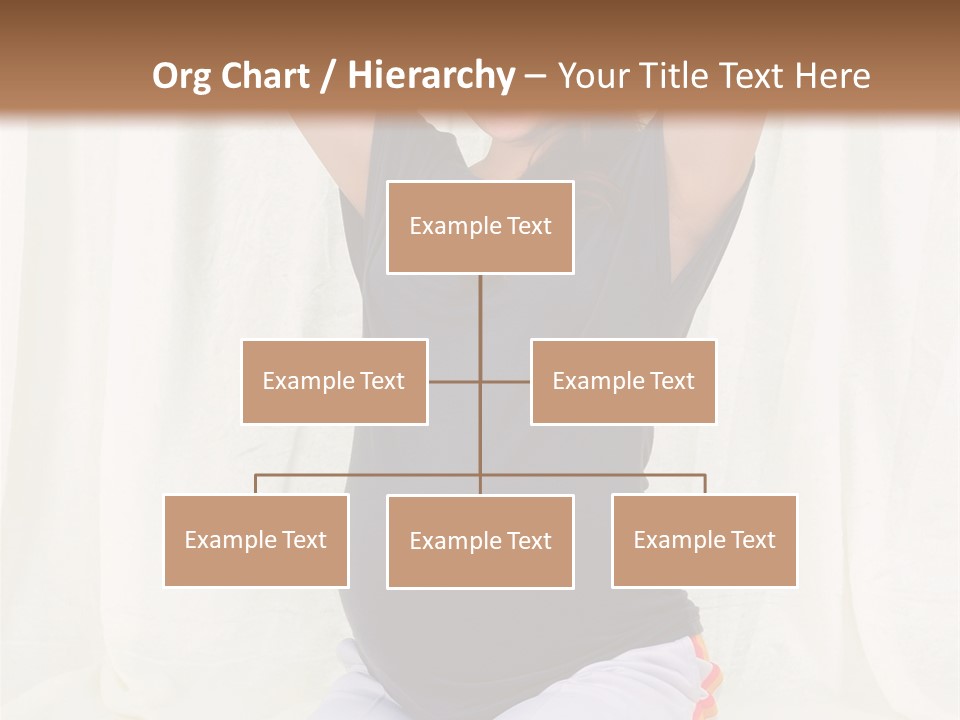 Org Chart / Hierarchy – Your Title Text Here

Example Text

Example Text

Example Text

Example Text

Example Text

Example Text